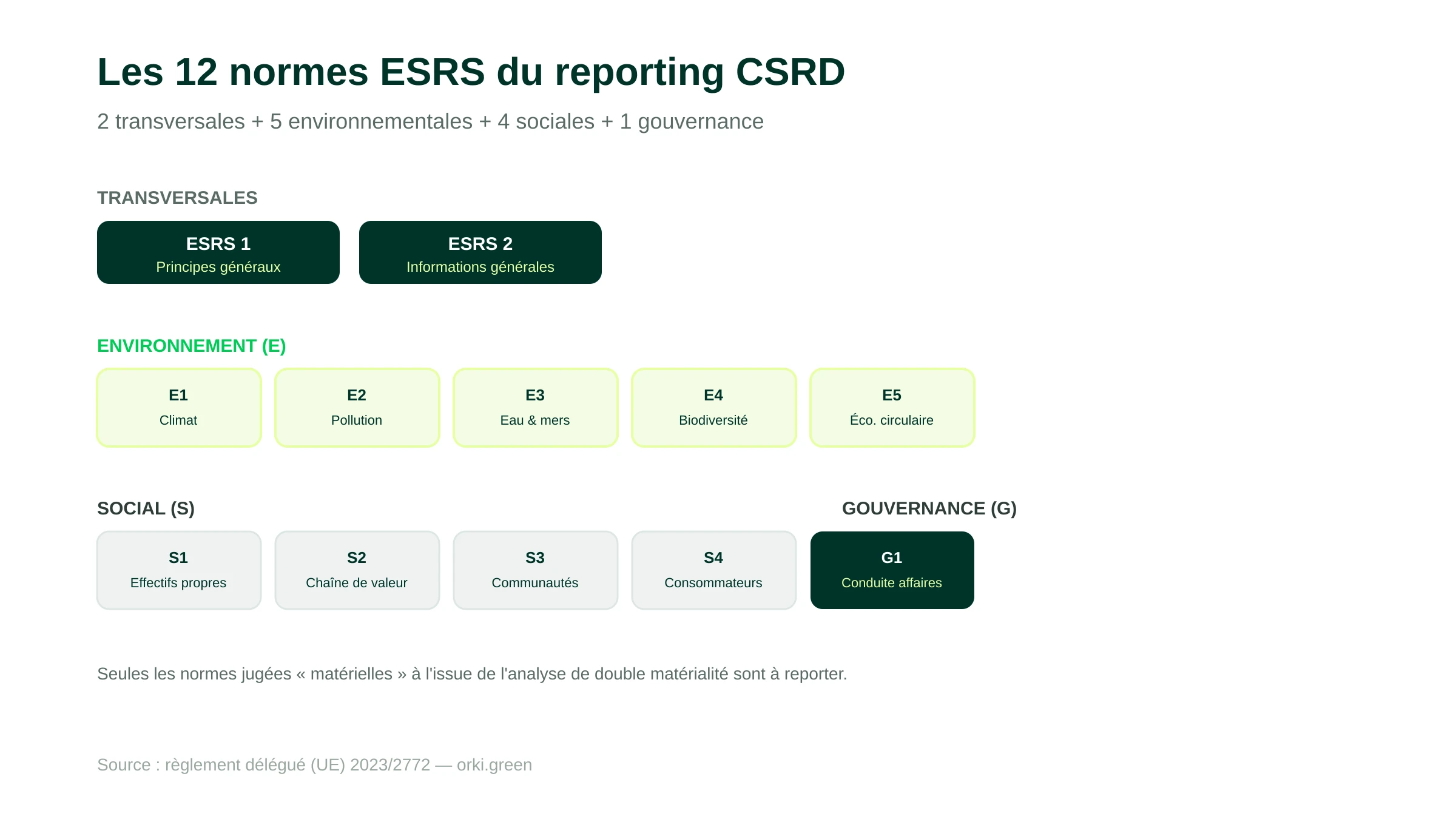 Les 12 normes ESRS du reporting CSRD

2 transversales + 5 environnementales + 4 sociales + 1 gouvernance

TRANSVERSALES

ESRS 1
Principes généraux

ESRS 2
Informations générales

ENVIRONNEMENT (E)

E1
Climat

E2
Pollution

E3
Eau & mers

E4
Biodiversité

E5
Éco. circulaire

SOCIAL (S)

S1
Effectifs propres

S2
Chaîne de valeur

S3
Communautés

S4
Consommateurs

GOUVERNANCE (G)

G1
Conduite affaires

Seules les normes jugées « matérielles » à l'issue de l'analyse de double matérialité sont à reporter.

Source : règlement délégué (UE) 2023/2772 — orki.green